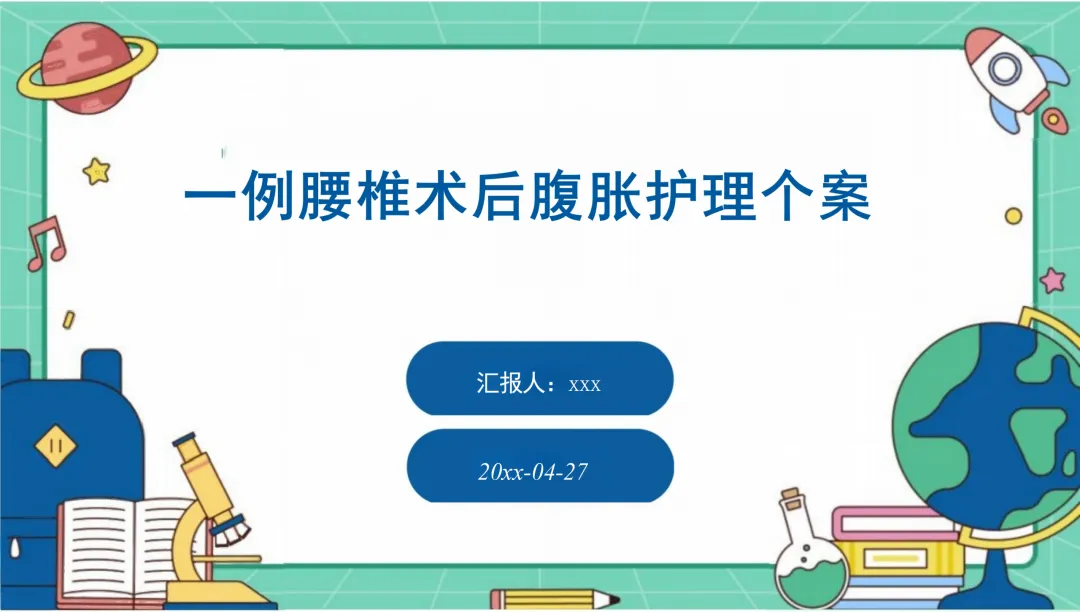 一例腰椎术后腹胀护理个案

汇报人：xxx

20xx-04-27